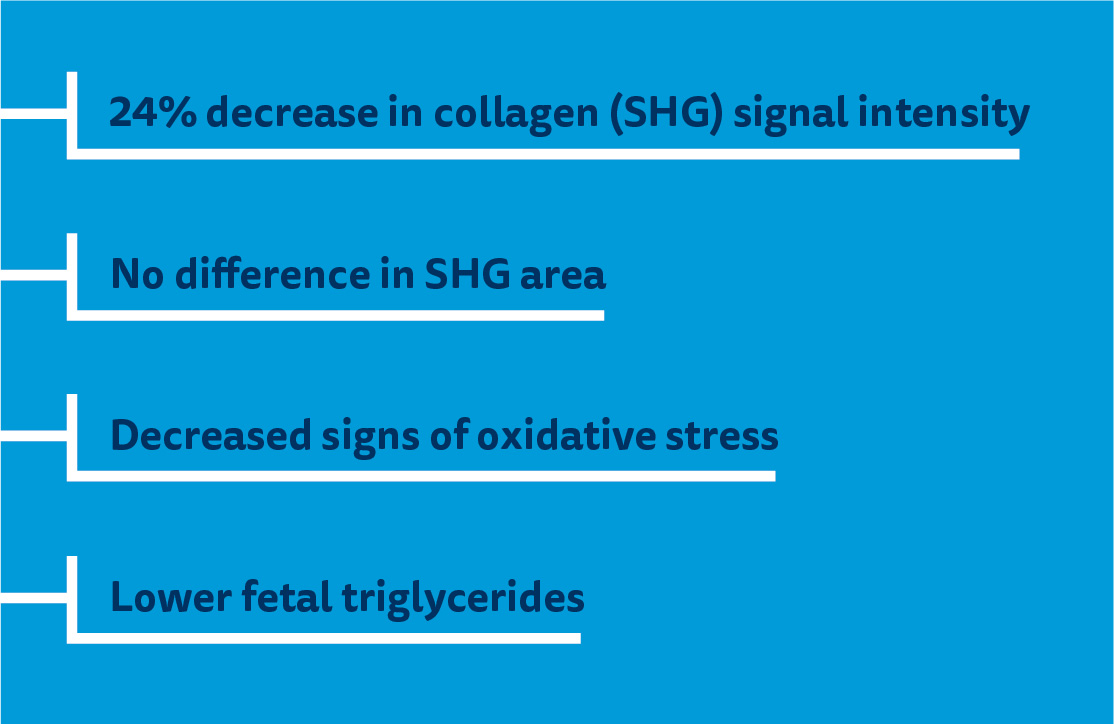 24% decrease in collagen (SHG) signal intensity

No difference in SHG area

Decreased signs of oxidative stress

Lower fetal triglycerides